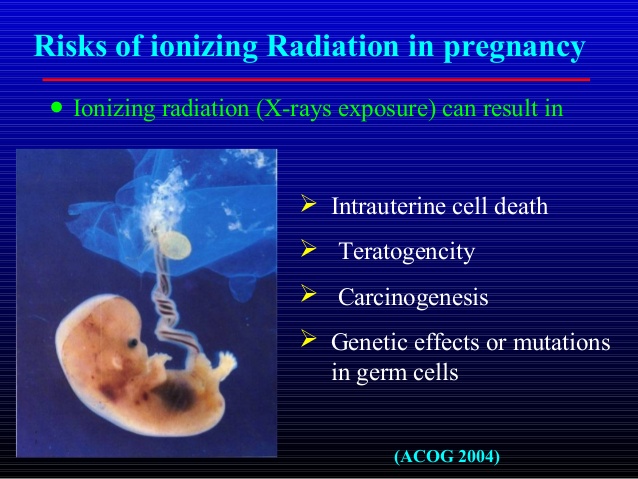 Risks of ionizing Radiation in pregnancy

• Ionizing radiation (X-rays exposure) can result in

➢ Intrauterine cell death
➢ Teratogencity
➢ Carcinogenesis
➢ Genetic effects or mutations in germ cells

(ACOG 2004)